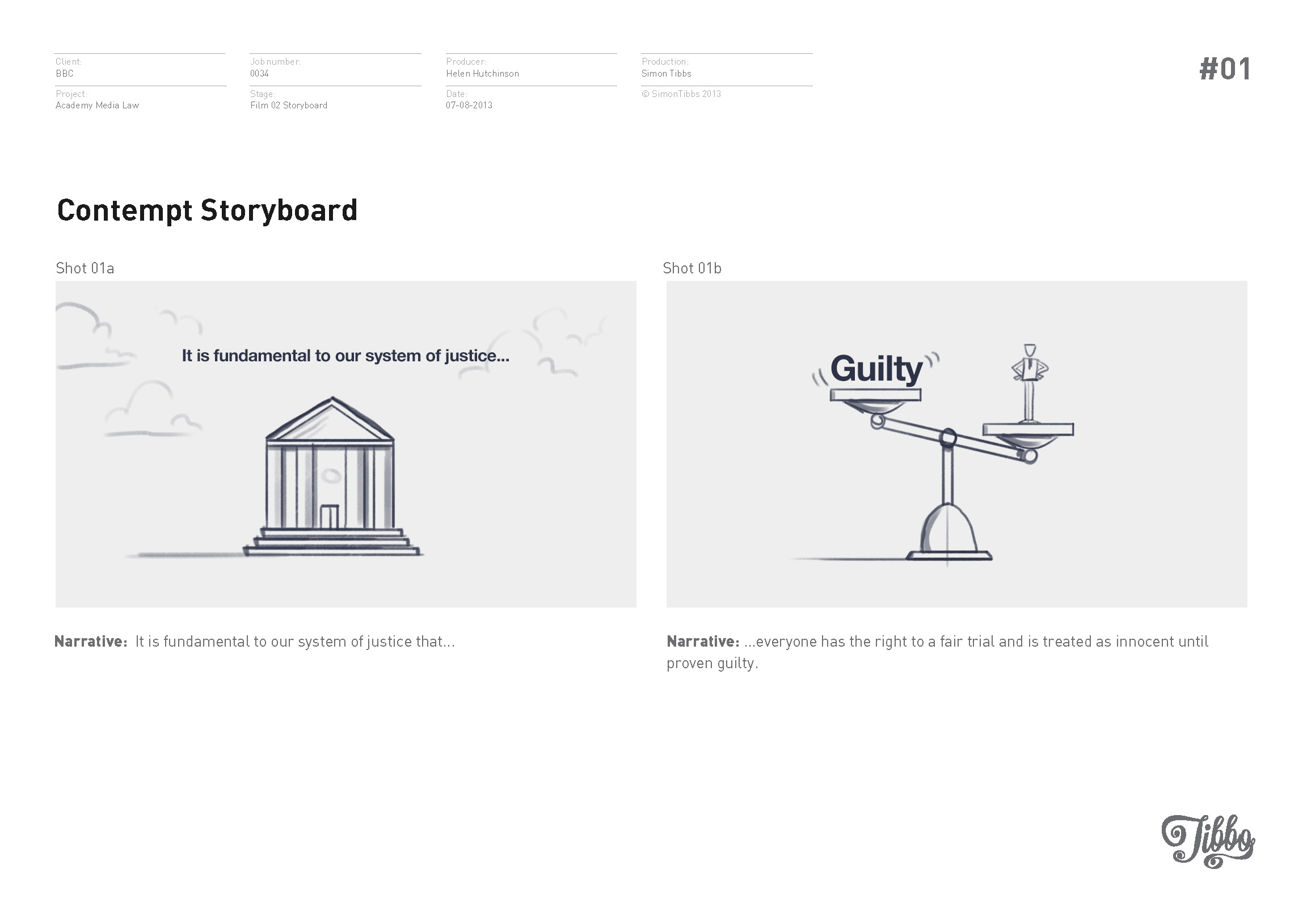 Client:
BBC

Project:
Academy Media Law

Job number:
0034

Stage:
Film 02 Storyboard

Producer:
Helen Hutchinson

Date:
07-08-2013

Production:
Simon Tibbs

© SimonTibbs 2013

#01

Contempt Storyboard

Shot 01a

It is fundamental to our system of justice...

Narrative: It is fundamental to our system of justice that...

Shot 01b

Guilty

Narrative: ...everyone has the right to a fair trial and is treated as innocent until proven guilty.

Tibbs